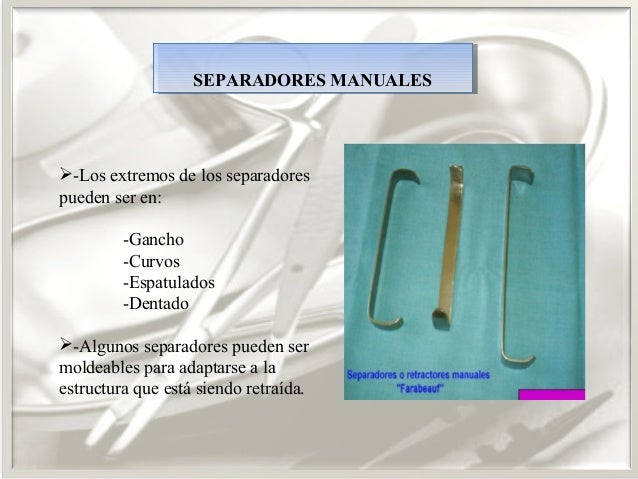 SEPARADORES MANUALES

➢-Los extremos de los separadores pueden ser en:

-Gancho
-Curvos
-Espatulados
-Dentado

➢-Algunos separadores pueden ser moldeables para adaptarse a la estructura que está siendo retraída.

Separadores o retractores manuales "Farabeauf"